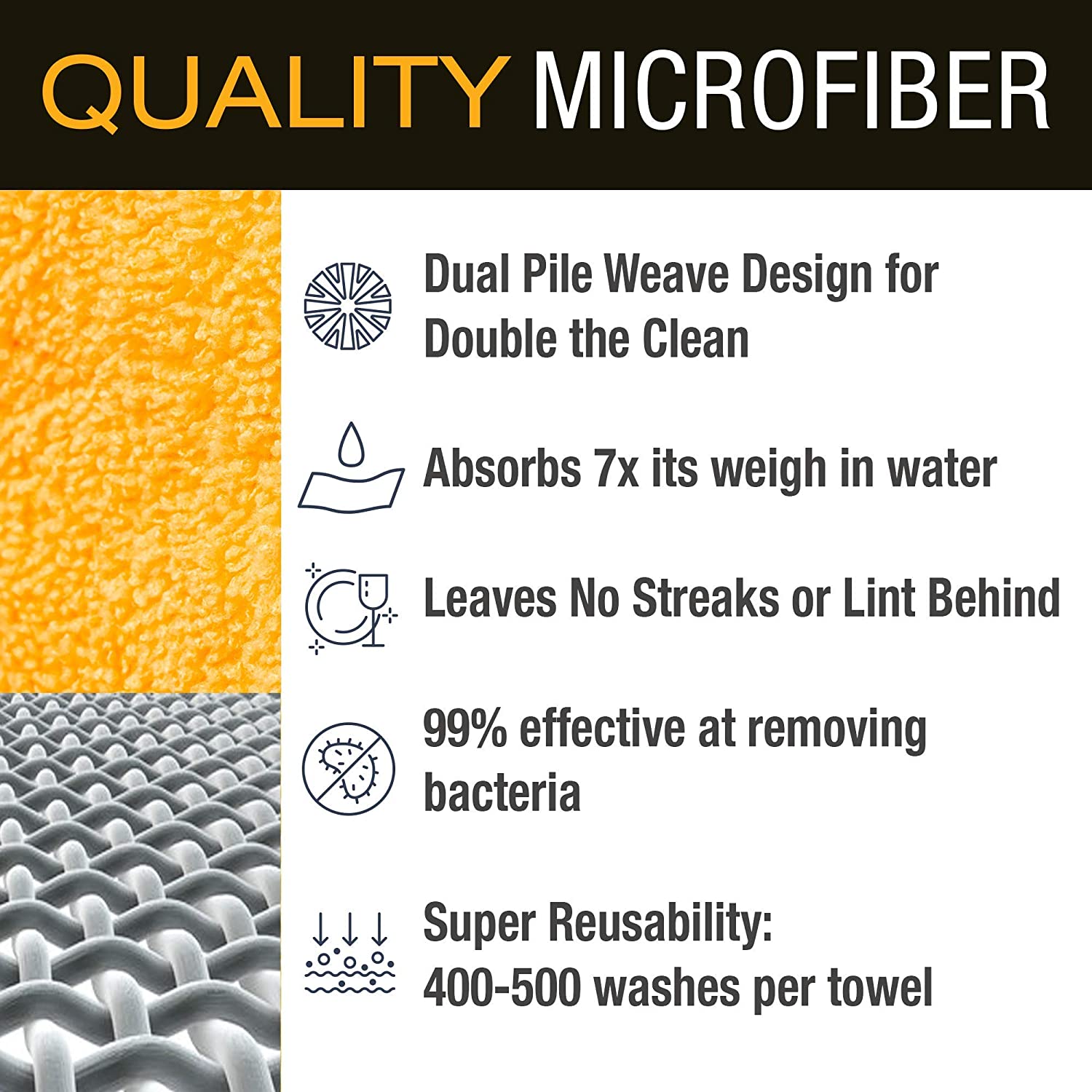 QUALITY MICROFIBER

Dual Pile Weave Design for Double the Clean

Absorbs 7x its weigh in water

Leaves No Streaks or Lint Behind

99% effective at removing bacteria

Super Reusability:
400-500 washes per towel